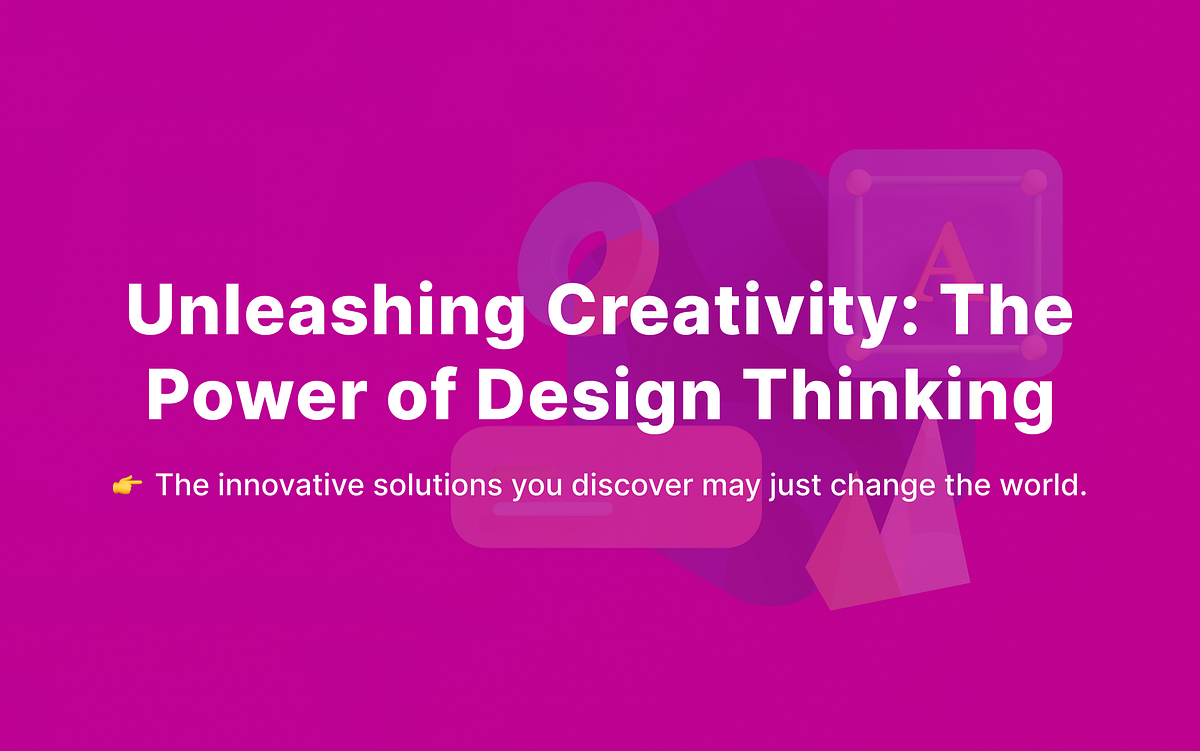 A

Unleashing Creativity: The Power of Design Thinking

👉 The innovative solutions you discover may just change the world.